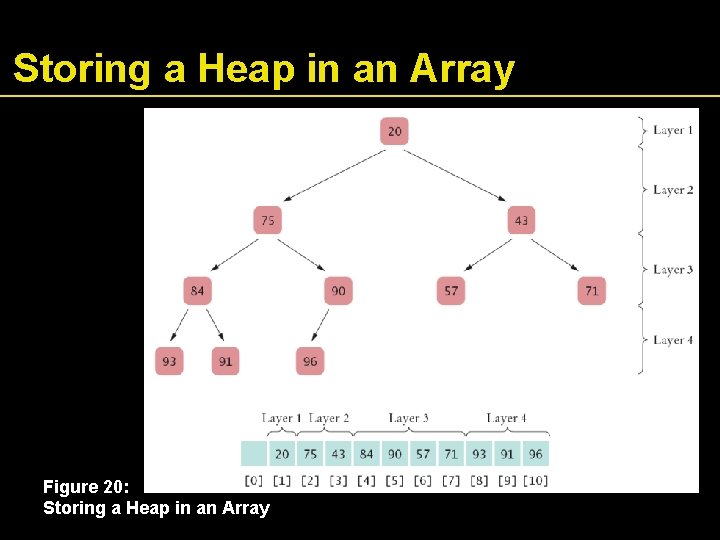 Storing a Heap in an Array

20

75

43

84

90

57

71

93

91

96

Layer 1

Layer 2

Layer 3

Layer 4

Layer 1 Layer 2 Layer 3 Layer 4

|  | 20 | 75 | 43 | 84 | 90 | 57 | 71 | 93 | 91 | 96 |
|---|---|---|---|---|---|---|---|---|---|---|
| [0] | [1] | [2] | [3] | [4] | [5] | [6] | [7] | [8] | [9] | [10] |

Figure 20:
Storing a Heap in an Array